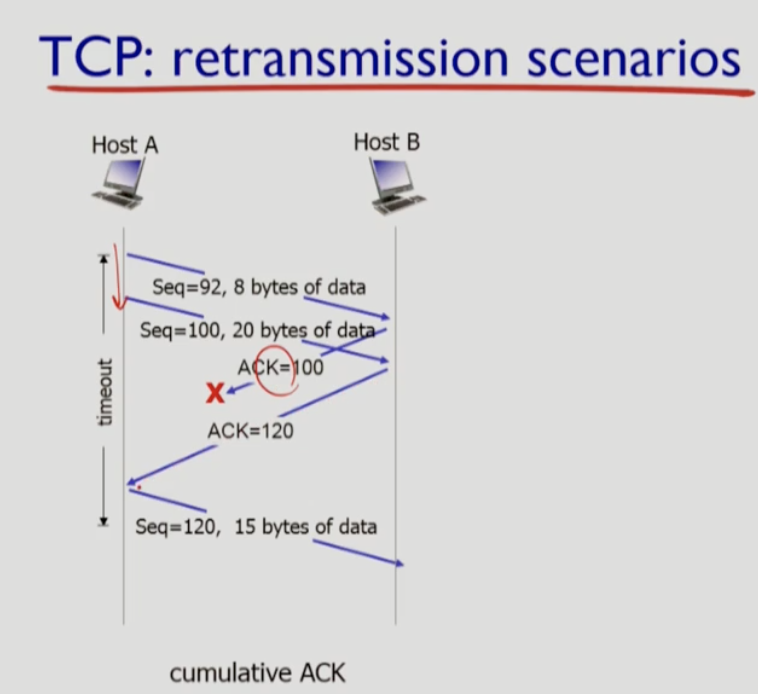 TCP: retransmission scenarios

Host A

Host B

timeout

Seq=92, 8 bytes of data

Seq=100, 20 bytes of data

ACK=100

X

ACK=120

Seq=120, 15 bytes of data

cumulative ACK